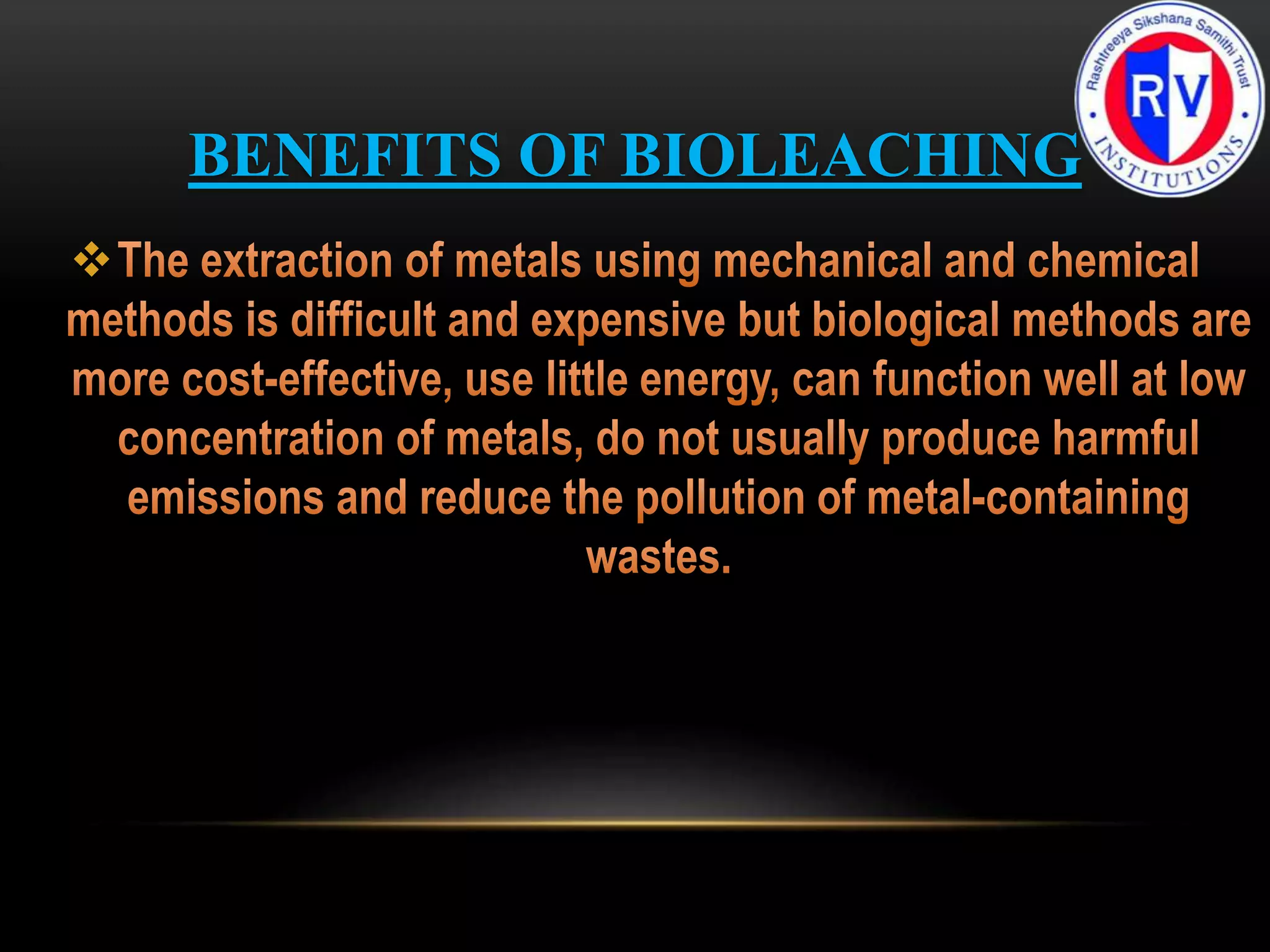 Rashtreeya Sikshana Samithi Trust
RV
INSTITUTIONS

BENEFITS OF BIOLEACHING

❖ The extraction of metals using mechanical and chemical methods is difficult and expensive but biological methods are more cost-effective, use little energy, can function well at low concentration of metals, do not usually produce harmful emissions and reduce the pollution of metal-containing wastes.